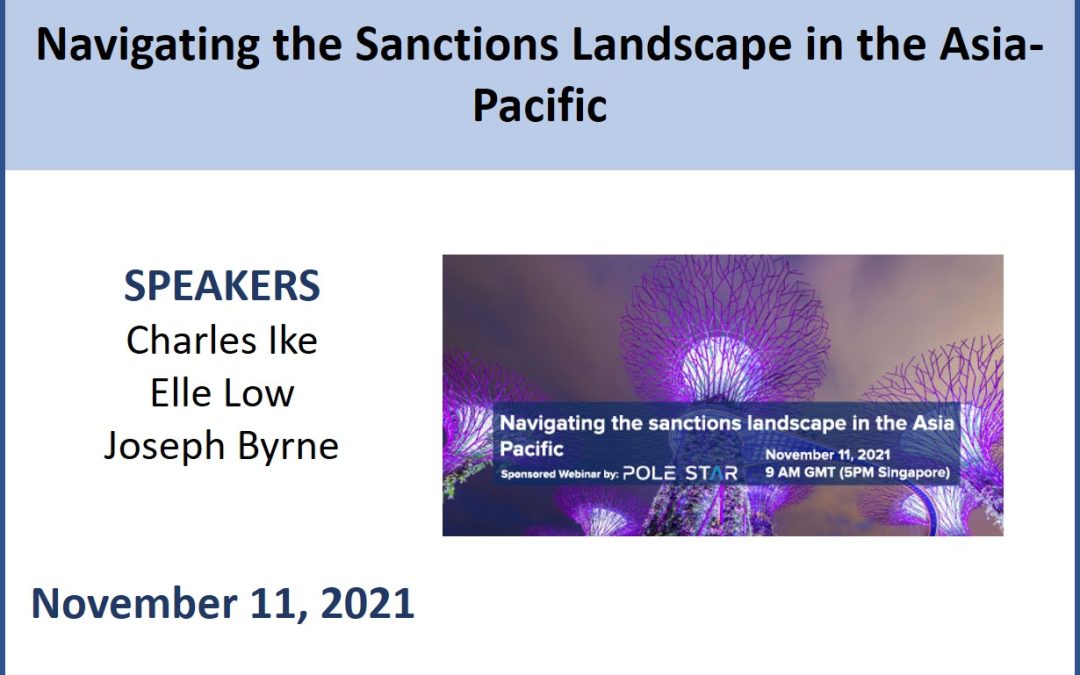 Navigating the Sanctions Landscape in the Asia-Pacific

SPEAKERS
Charles Ike
Elle Low
Joseph Byrne

Navigating the sanctions landscape in the Asia Pacific
Sponsored Webinar by: POLE STAR
November 11, 2021
9 AM GMT (5PM Singapore)

November 11, 2021